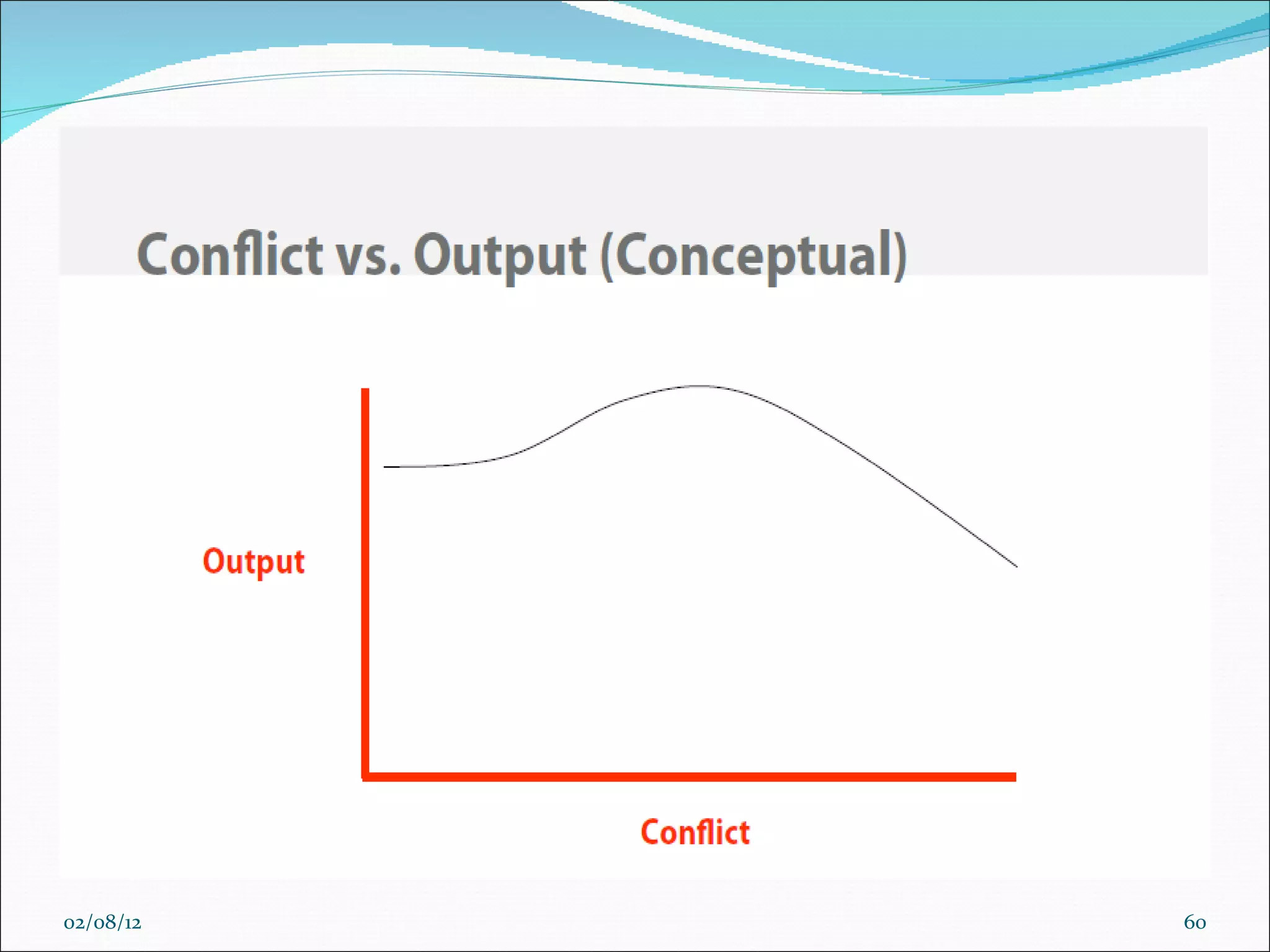 Conflict vs. Output (Conceptual)

Output

Conflict

02/08/12

60